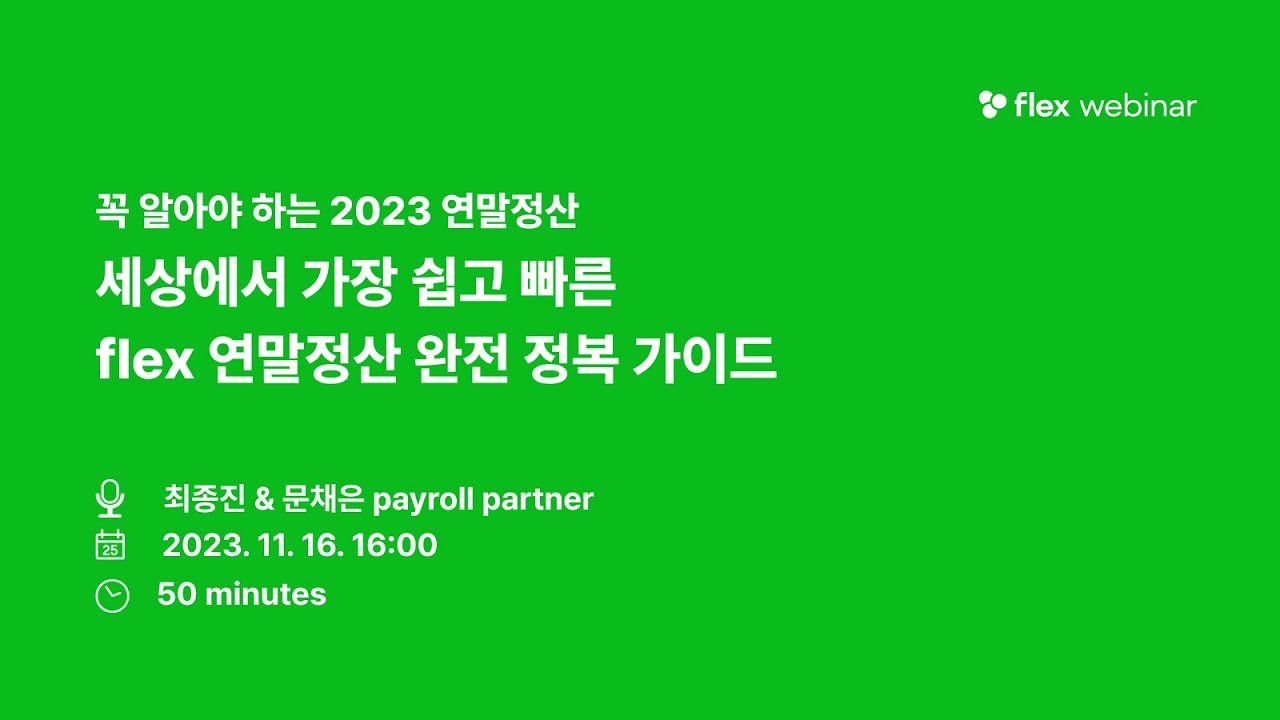 flex webinar

꼭 알아야 하는 2023 연말정산

세상에서 가장 쉽고 빠른
flex 연말정산 완전 정복 가이드

최종진 & 문채은 payroll partner

25

2023. 11. 16. 16:00

50 minutes